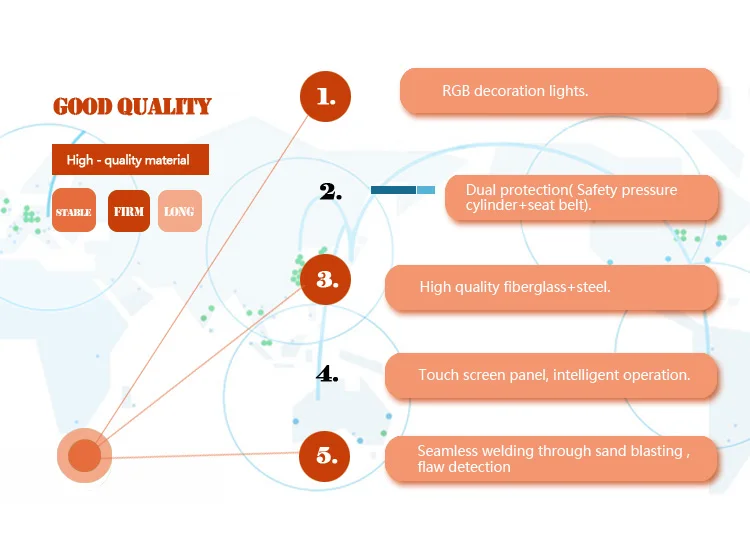 GOOD QUALITY

High - quality material

STABLE

FIRM

LONG

1.

RGB decoration lights.

2.

Dual protection( Safety pressure cylinder+seat belt).

3.

High quality fiberglass+steel.

4.

Touch screen panel, intelligent operation.

5.

Seamless welding through sand blasting , flaw detection